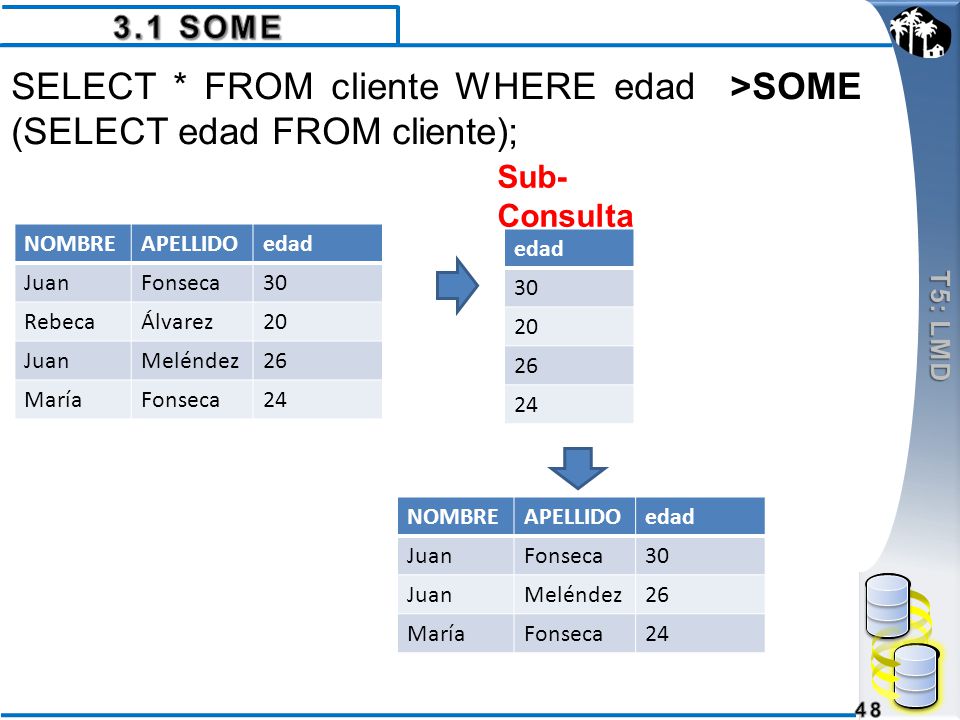 3.1 SOME

SELECT * FROM cliente WHERE edad >SOME (SELECT edad FROM cliente);

Sub-Consulta

| NOMBRE | APELLIDO | edad |
|---|---|---|
| Juan | Fonseca | 30 |
| Rebeca | Álvarez | 20 |
| Juan | Meléndez | 26 |
| María | Fonseca | 24 |

| edad |
|---|
| 30 |
| 20 |
| 26 |
| 24 |

| NOMBRE | APELLIDO | edad |
|---|---|---|
| Juan | Fonseca | 30 |
| Juan | Meléndez | 26 |
| María | Fonseca | 24 |

T5: LMD

48